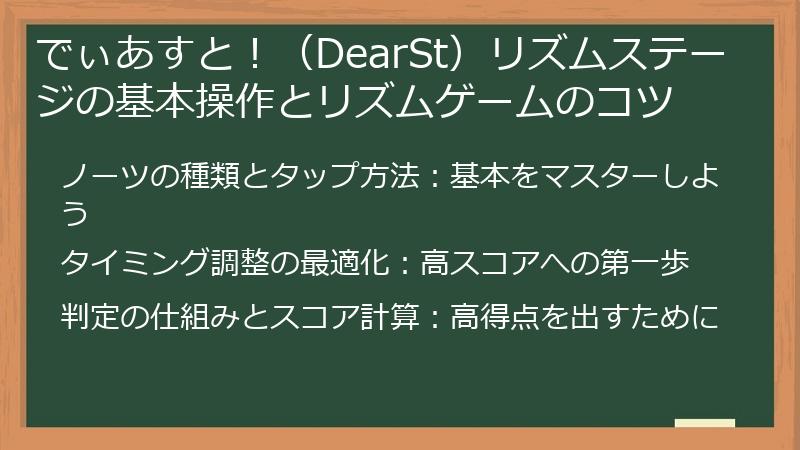 でぃあすと！（DearSt）リズムステージの基本操作とリズムゲームのコツ

ノーツの種類とタップ方法：基本をマスターしよう

タイミング調整の最適化：高スコアへの第一歩

判定の仕組みとスコア計算：高得点を出すために